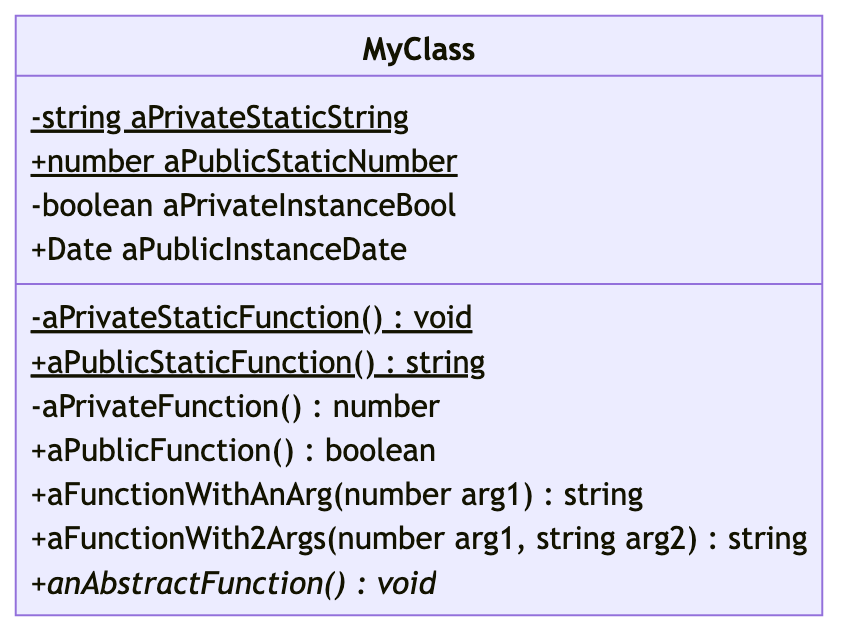 MyClass

-string aPrivateStaticString
+number aPublicStaticNumber
-boolean aPrivateInstanceBool
+Date aPublicInstanceDate

-aPrivateStaticFunction() : void
+aPublicStaticFunction() : string
-aPrivateFunction() : number
+aPublicFunction() : boolean
+aFunctionWithAnArg(number arg1) : string
+aFunctionWith2Args(number arg1, string arg2) : string
+anAbstractFunction() : void